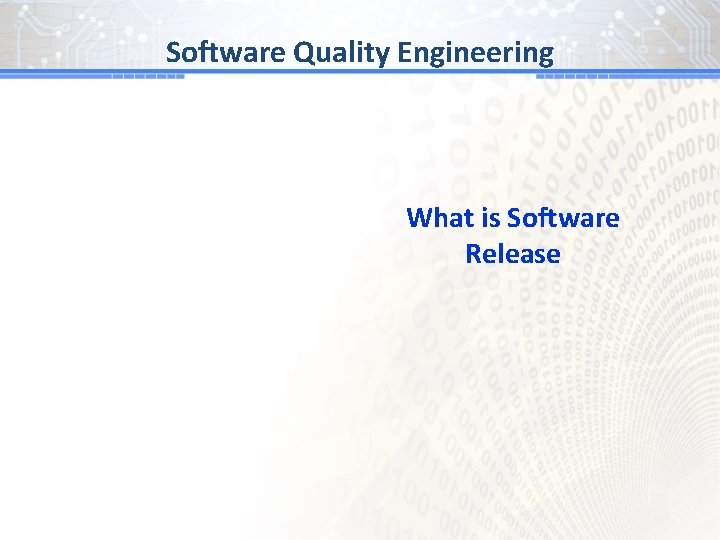 Software Quality Engineering

What is Software Release